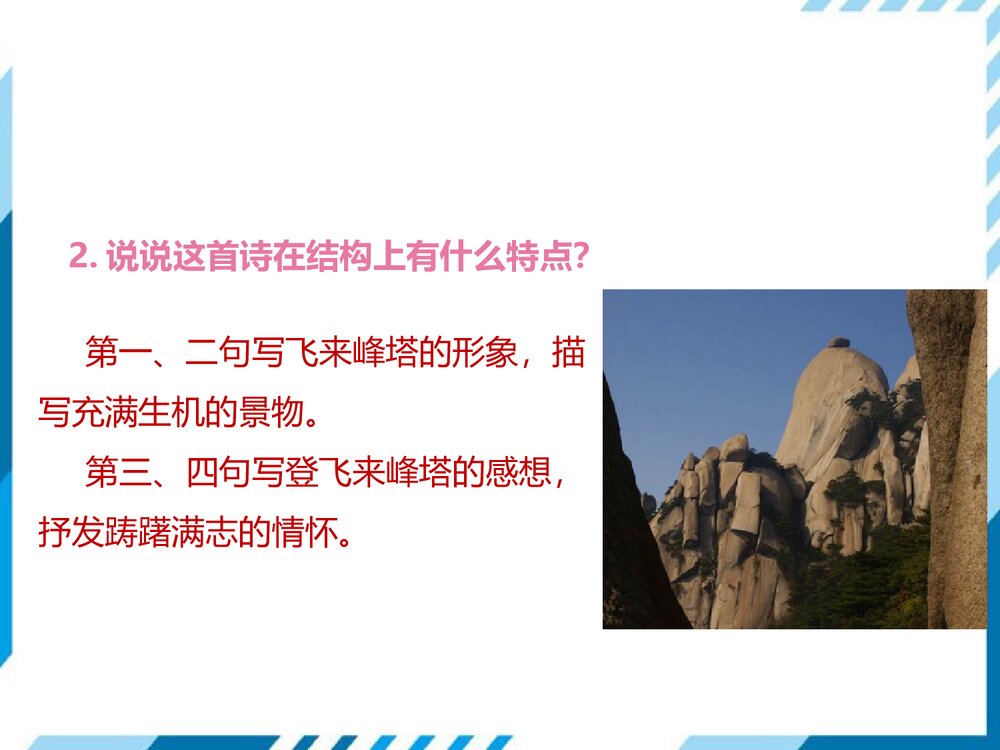 2. 说说这首诗在结构上有什么特点?

第一、二句写飞来峰塔的形象，描写充满生机的景物。

第三、四句写登飞来峰塔的感想，抒发踌躇满志的情怀。